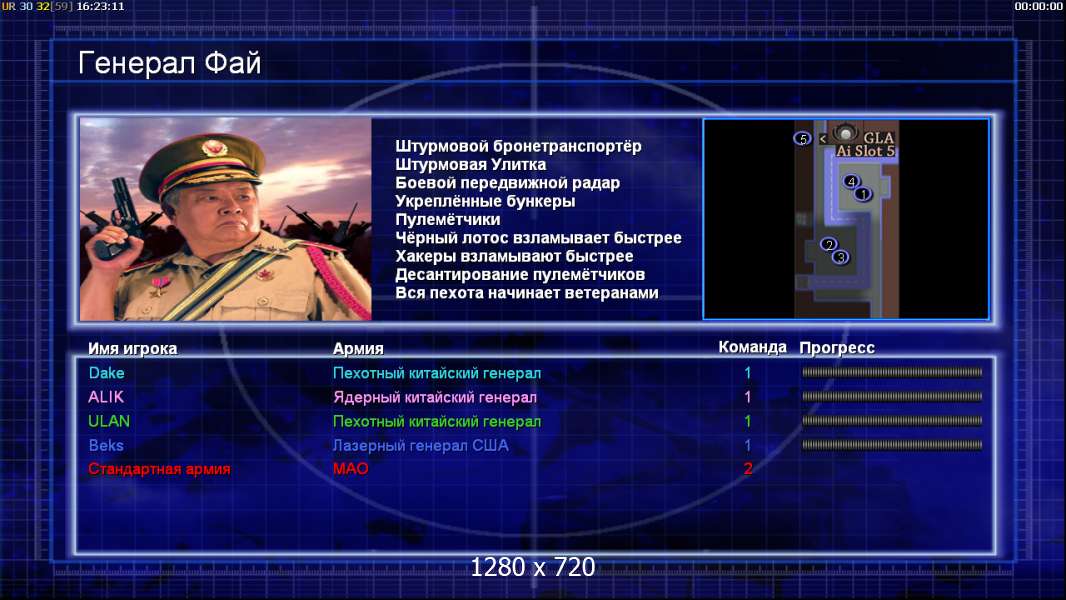 UR 30 32[59] 16:23:11

00:00:00

Генерал Фай

Штурмовой бронетранспортёр
Штурмовая Улитка
Боевой передвижной радар
Укреплённые бункеры
Пулемётчики
Чёрный лотос взламывает быстрее
Хакеры взламывают быстрее
Десантирование пулемётчиков
Вся пехота начинает ветеранами

5
GLA
Ai Slot 5
4
1
2
3

| Имя игрока | Армия | Команда | Прогресс |
|---|---|---|---|
| Dake | Пехотный китайский генерал | 1 | |
| ALIK | Ядерный китайский генерал | 1 | |
| ULAN | Пехотный китайский генерал | 1 | |
| Beks | Лазерный генерал США | 1 | |
| Стандартная армия | МАО | 2 | |

1280 x 720